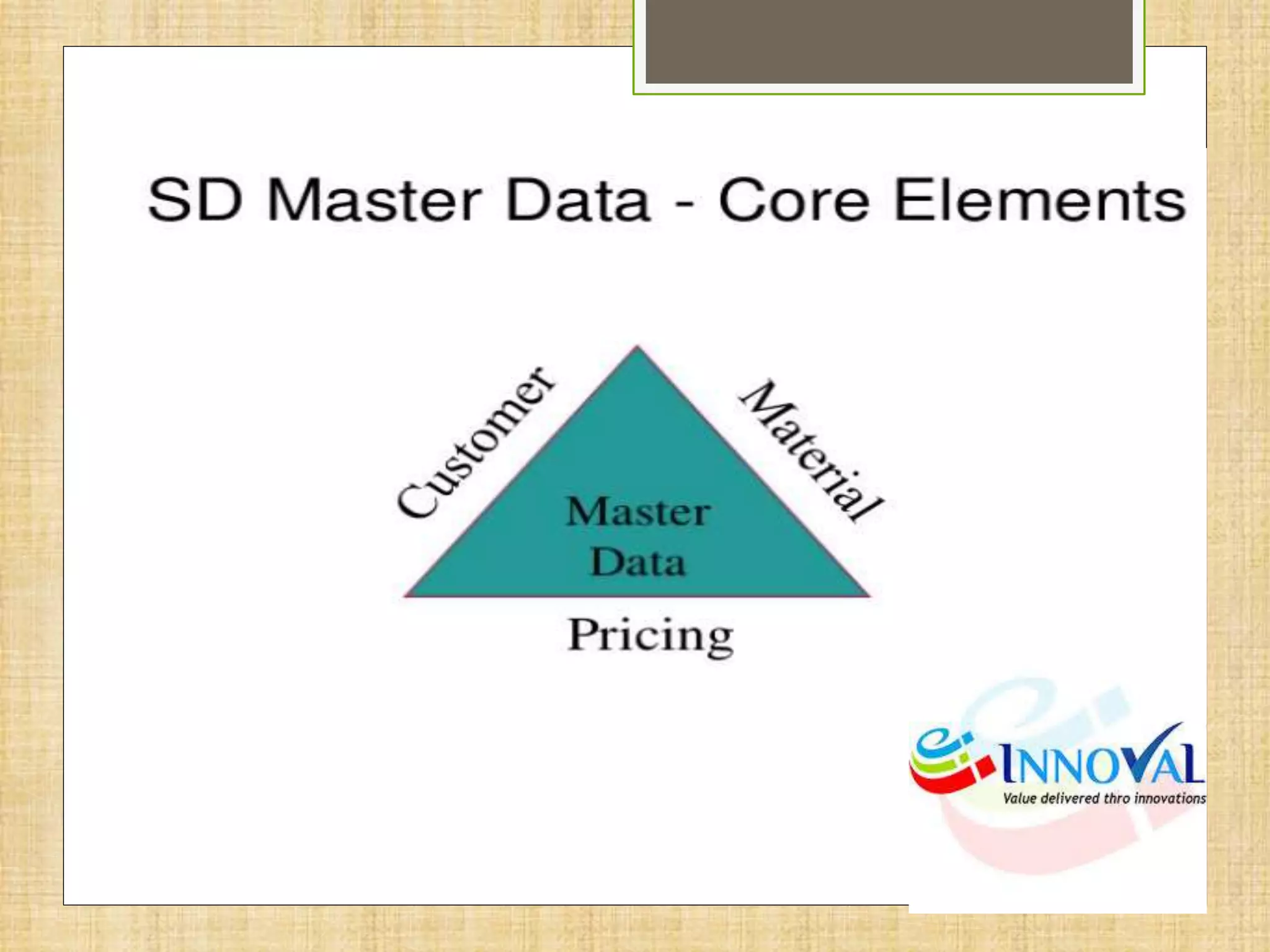 SD Master Data - Core Elements

Customer

Material

Master Data

Pricing

INNOVAL
Value delivered thro innovations